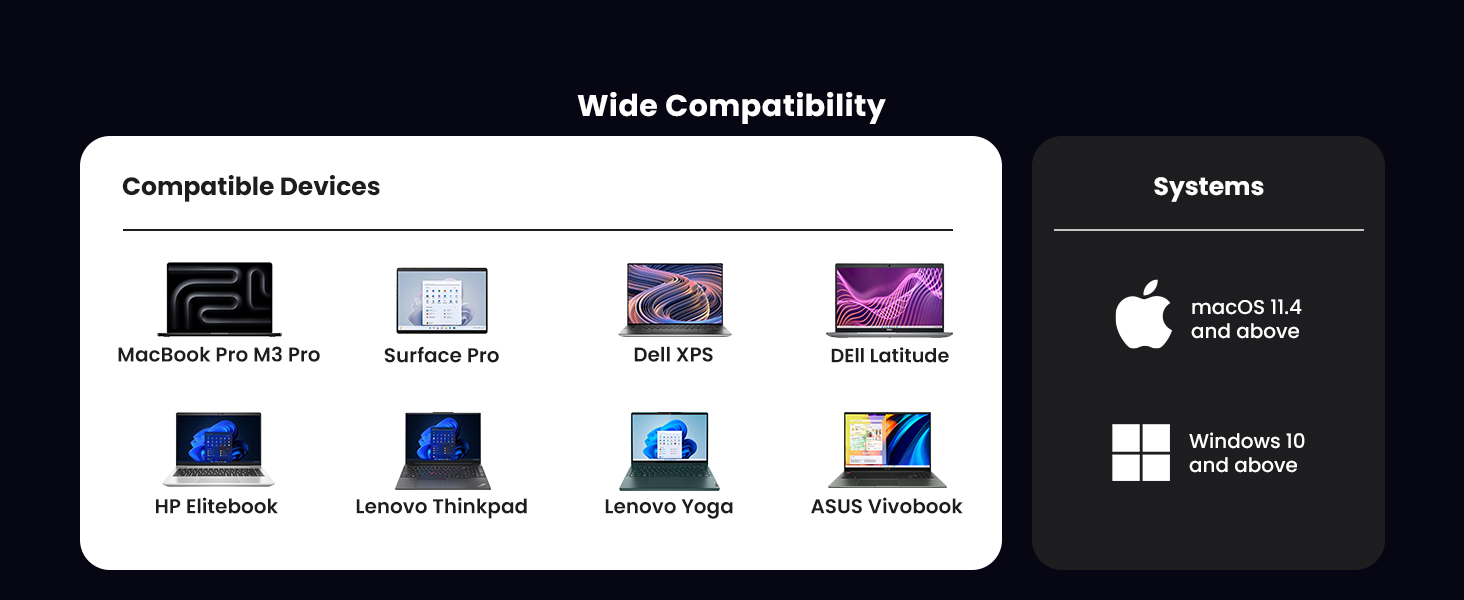 Wide Compatibility

Compatible Devices

MacBook Pro M3 Pro

Surface Pro

Dell XPS

DEll Latitude

HP Elitebook

Lenovo Thinkpad

Lenovo Yoga

ASUS Vivobook

Systems

macOS 11.4 and above

Windows 10 and above